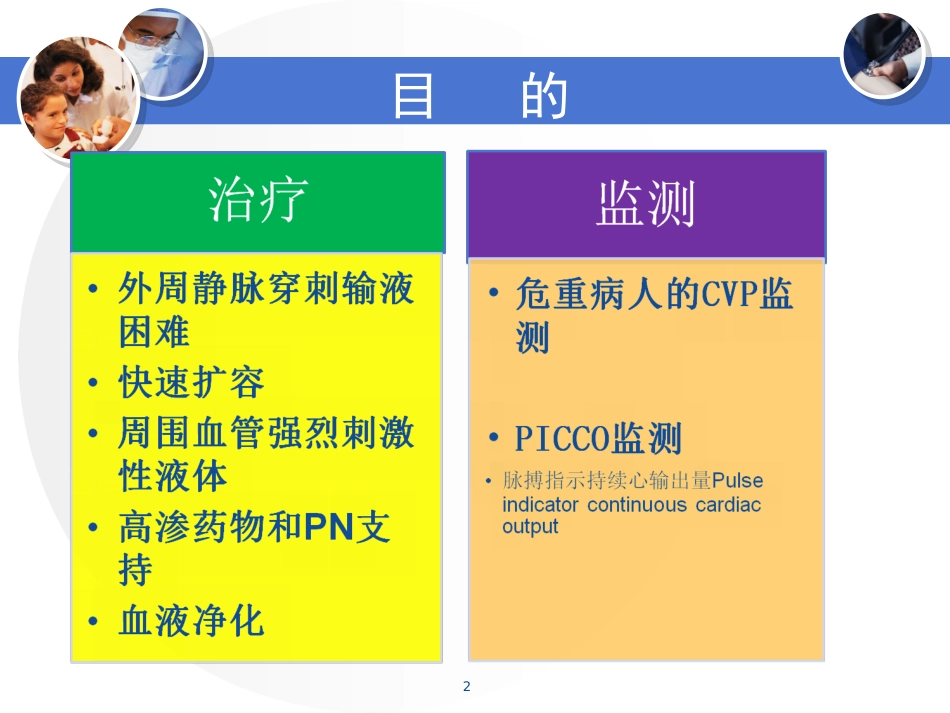 目 的

治疗

• 外周静脉穿刺输液困难
• 快速扩容
• 周围血管强烈刺激性液体
• 高渗药物和PN支持
• 血液净化

监测

• 危重病人的CVP监测

• PICCO监测
• 脉搏指示持续心输出量Pulse indicator continuous cardiac output

2